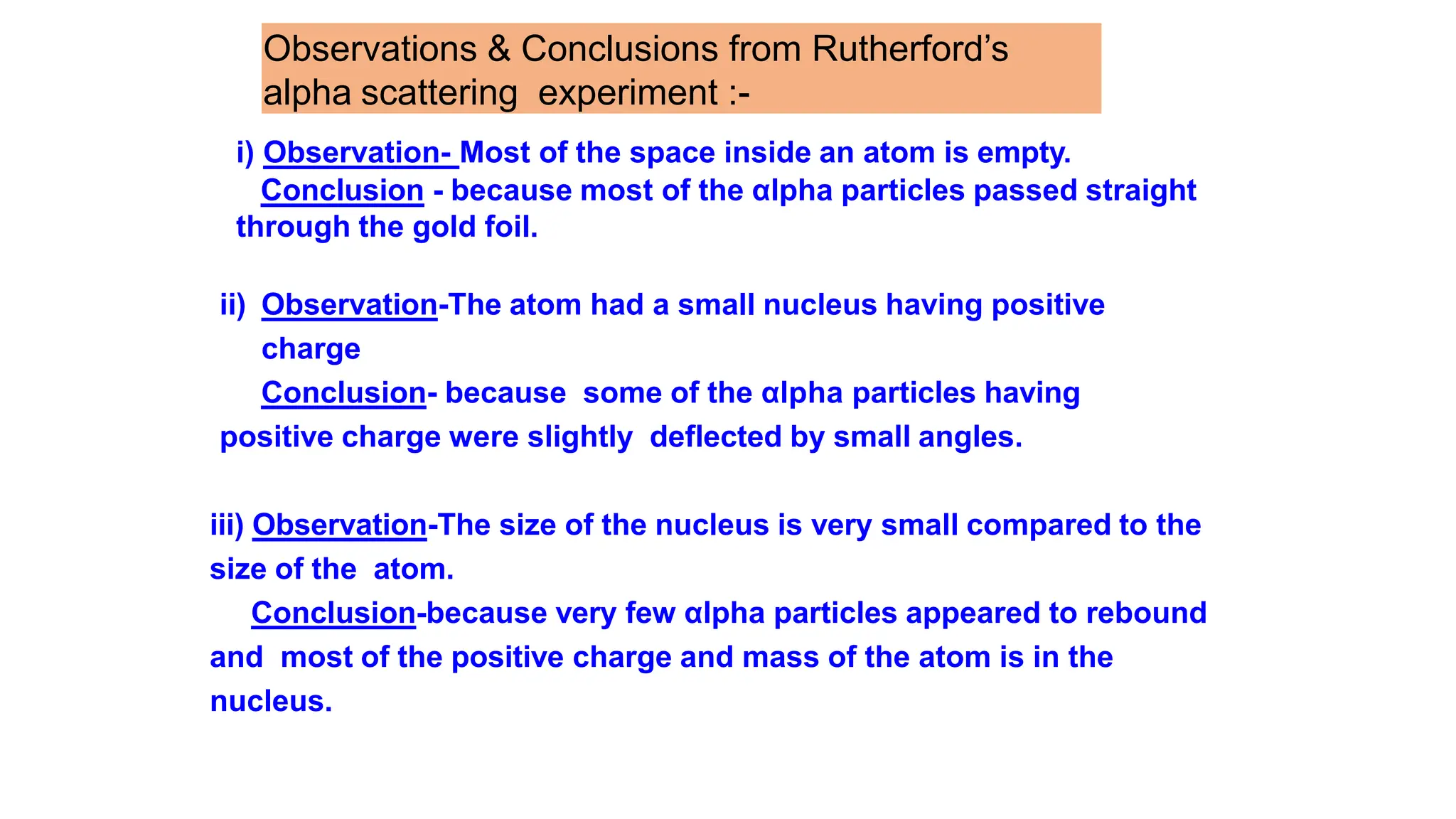 Observations & Conclusions from Rutherford's alpha scattering experiment :-

i) Observation- Most of the space inside an atom is empty.
Conclusion - because most of the αlpha particles passed straight through the gold foil.

ii) Observation-The atom had a small nucleus having positive charge
Conclusion- because some of the αlpha particles having positive charge were slightly deflected by small angles.

iii) Observation-The size of the nucleus is very small compared to the size of the atom.
Conclusion-because very few αlpha particles appeared to rebound and most of the positive charge and mass of the atom is in the nucleus.